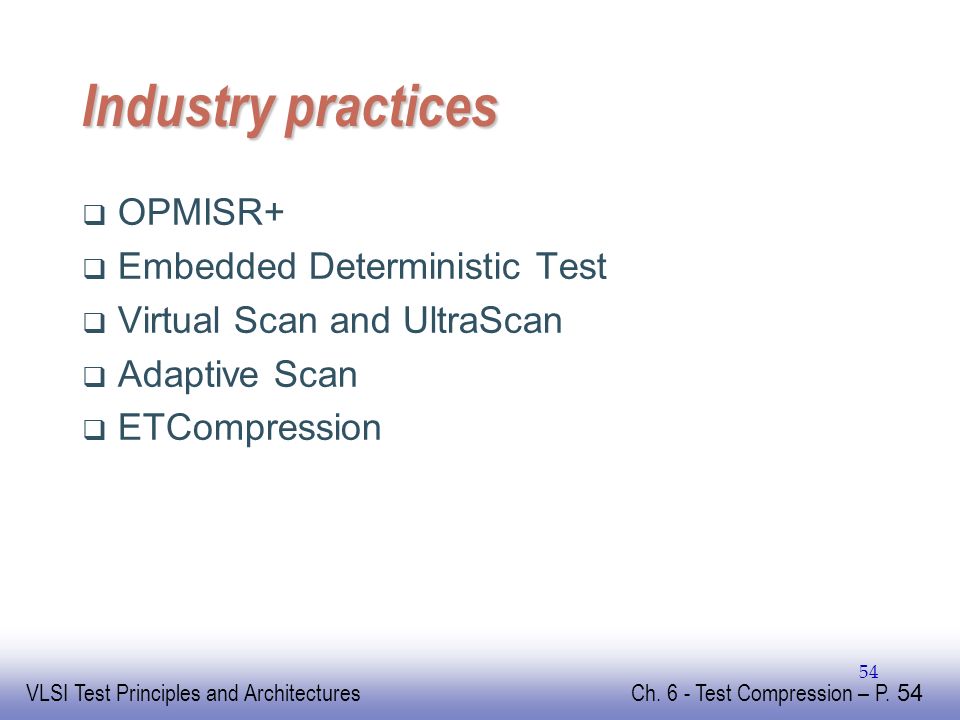 Industry practices

❑ OPMISR+
❑ Embedded Deterministic Test
❑ Virtual Scan and UltraScan
❑ Adaptive Scan
❑ ETCompression

54

VLSI Test Principles and Architectures

Ch. 6 - Test Compression – P. 54